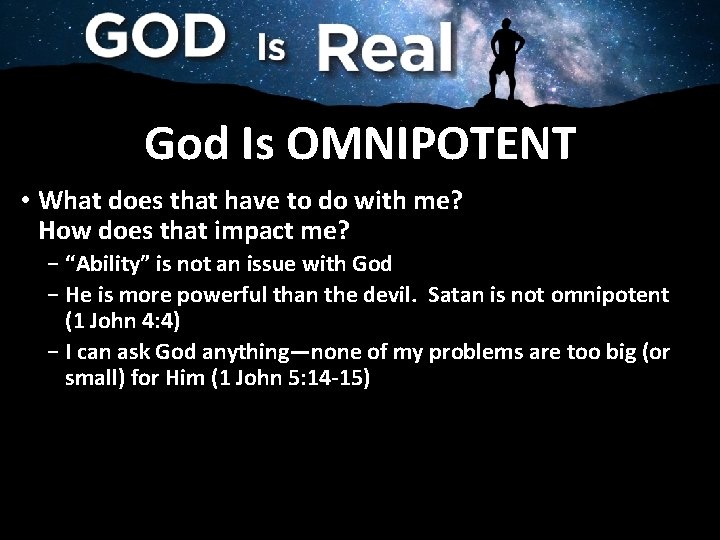 GOD Is Real

God Is OMNIPOTENT

• What does that have to do with me? How does that impact me?
– “Ability” is not an issue with God
– He is more powerful than the devil. Satan is not omnipotent (1 John 4:4)
– I can ask God anything—none of my problems are too big (or small) for Him (1 John 5:14-15)